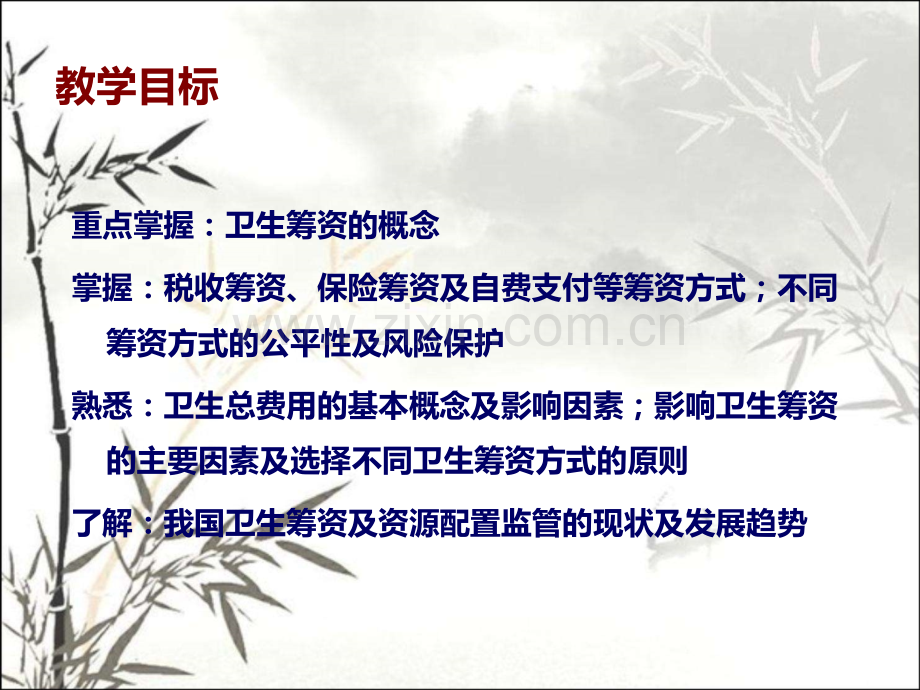 教学目标

重点掌握：卫生筹资的概念

掌握：税收筹资、保险筹资及自费支付等筹资方式；不同筹资方式的公平性及风险保护

熟悉：卫生总费用的基本概念及影响因素；影响卫生筹资的主要因素及选择不同卫生筹资方式的原则

了解：我国卫生筹资及资源配置监管的现状及发展趋势

www.zixin.com.cn